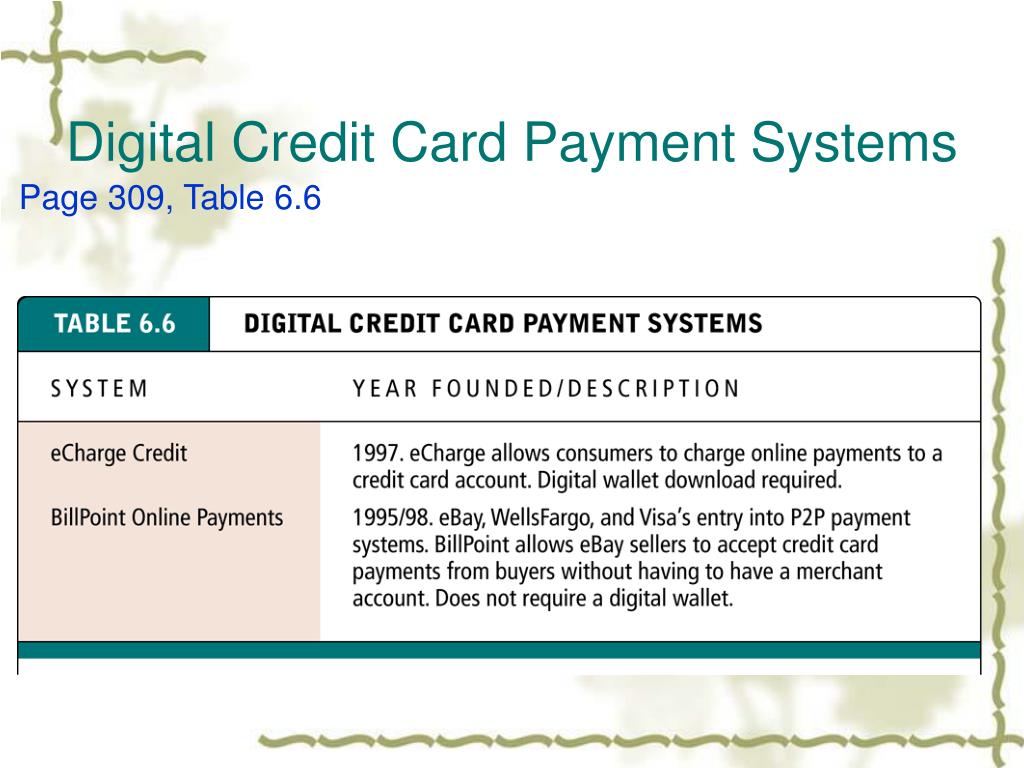 Digital Credit Card Payment Systems

Page 309, Table 6.6

TABLE 6.6 DIGITAL CREDIT CARD PAYMENT SYSTEMS

| SYSTEM | YEAR FOUNDED/DESCRIPTION |
|---|---|
| eCharge Credit | 1997. eCharge allows consumers to charge online payments to a credit card account. Digital wallet download required. |
| BillPoint Online Payments | 1995/98. eBay, WellsFargo, and Visa's entry into P2P payment systems. BillPoint allows eBay sellers to accept credit card payments from buyers without having to have a merchant account. Does not require a digital wallet. |